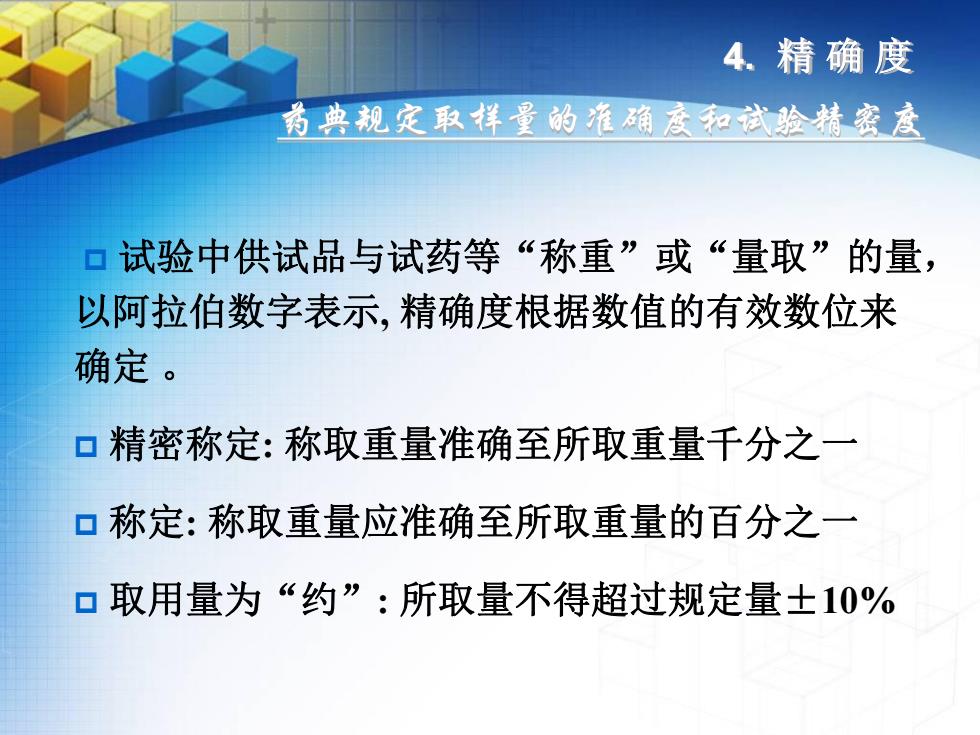 4. 精确度

药典规定取样量的准确度和试验精密度

试验中供试品与试药等“称重”或“量取”的量，以阿拉伯数字表示, 精确度根据数值的有效数位来确定 。

精密称定: 称取重量准确至所取重量千分之一

称定: 称取重量应准确至所取重量的百分之一

取用量为“约”: 所取量不得超过规定量±10%